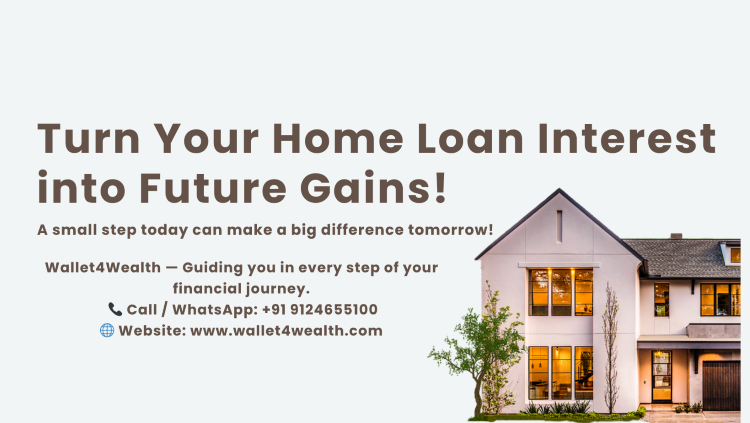 Turn Your Home Loan Interest into Future Gains!

A small step today can make a big difference tomorrow!

Wallet4Wealth — Guiding you in every step of your financial journey.
📞 Call / WhatsApp: +91 9124655100
🌐 Website: www.wallet4wealth.com